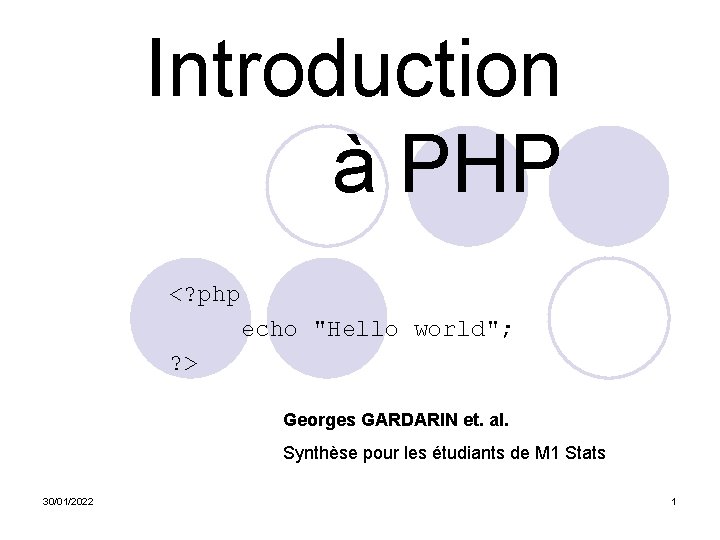 Introduction
à PHP

<?php
echo "Hello world";
?>

Georges GARDARIN et. al.

Synthèse pour les étudiants de M1 Stats

30/01/2022

1